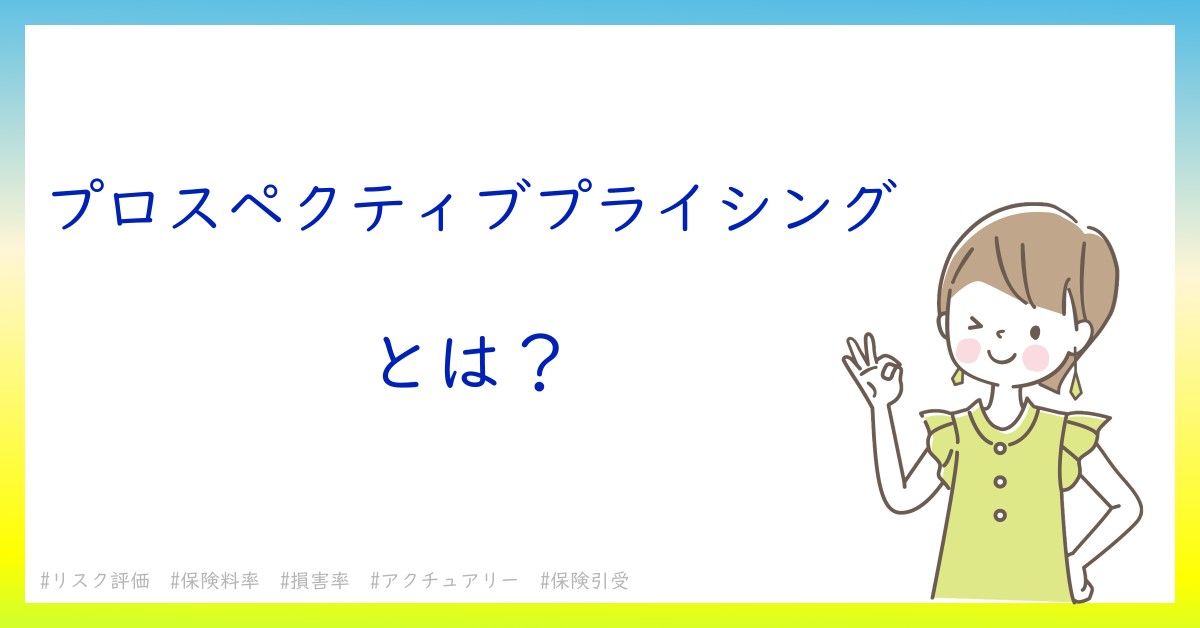 プロスペクティブプライシング

とは？

#リスク評価　#保険料率　#損害率　#アクチュアリー　#保険引受